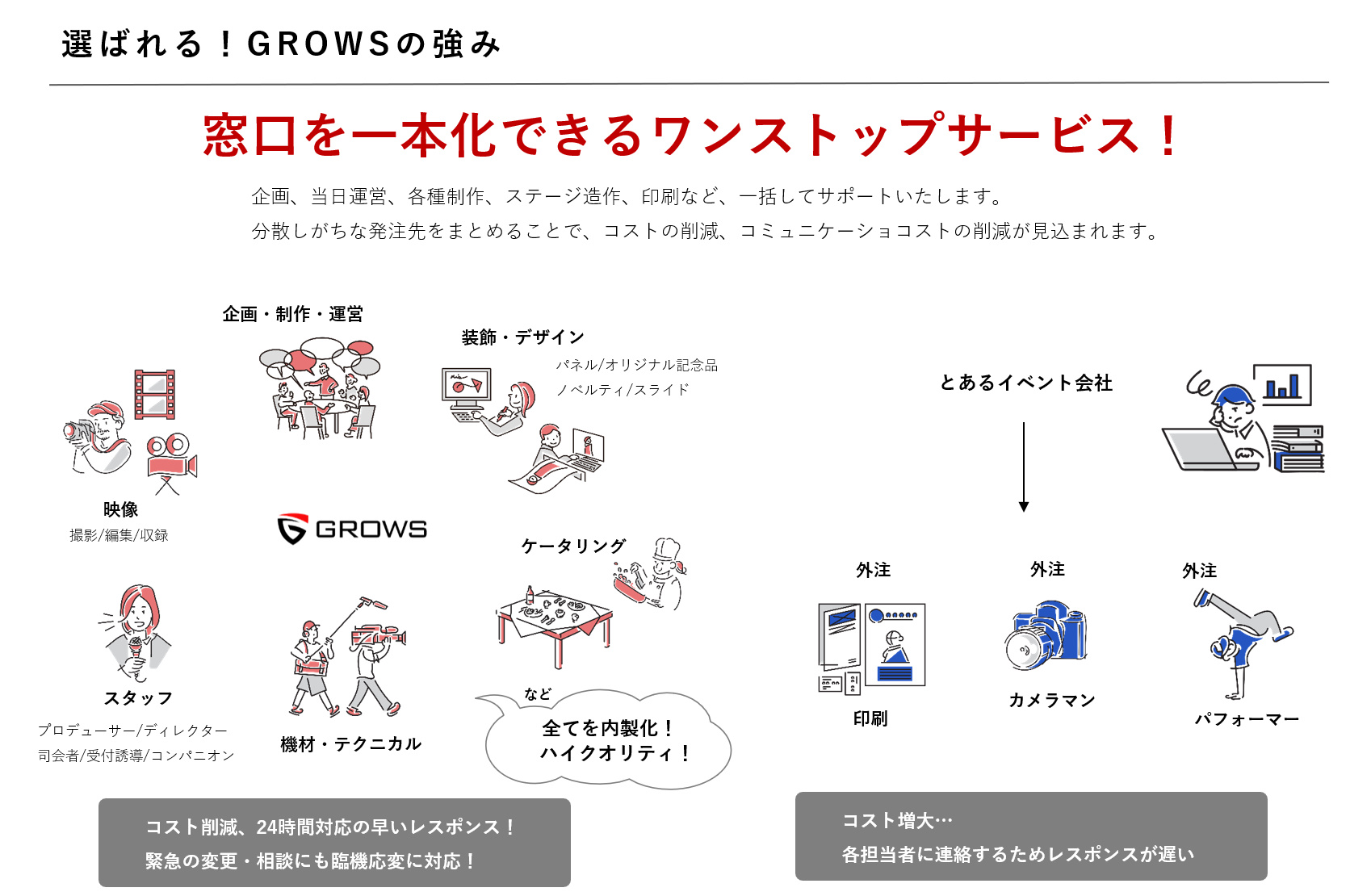 選ばれる！GROWSの強み

窓口を一本化できるワンストップサービス！

企画、当日運営、各種制作、ステージ造作、印刷など、一括してサポートいたします。
分散しがちな発注先をまとめることで、コストの削減、コミュニケーショコストの削減が見込まれます。

企画・制作・運営

装飾・デザイン
パネル/オリジナル記念品
ノベルティ/スライド

映像
撮影/編集/収録

GROWS

ケータリング

スタッフ
プロデューサー/ディレクター
司会者/受付誘導/コンパニオン

機材・テクニカル

など
全てを内製化！
ハイクオリティ！

コスト削減、24時間対応の早いレスポンス！
緊急の変更・相談にも臨機応変に対応！

とあるイベント会社

外注
印刷

外注
カメラマン

外注
パフォーマー

コスト増大…
各担当者に連絡するためレスポンスが遅い